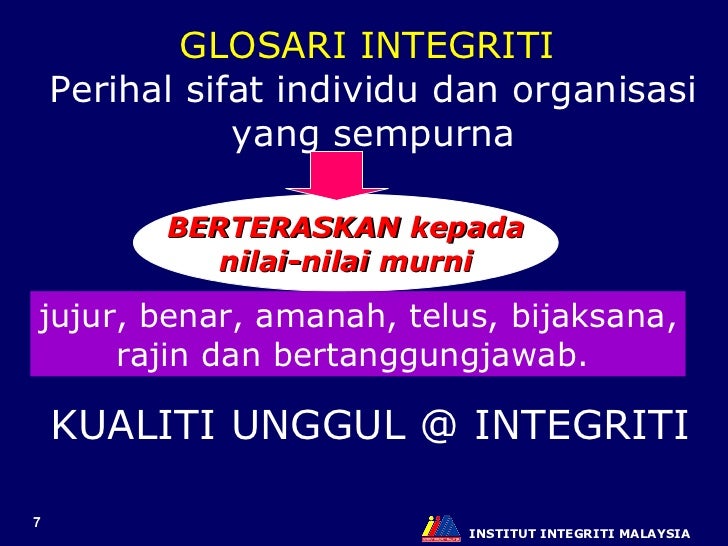 GLOSARI INTEGRITI

Perihal sifat individu dan organisasi yang sempurna

BERTERASKAN kepada nilai-nilai murni

jujur, benar, amanah, telus, bijaksana, rajin dan bertanggungjawab.

KUALITI UNGGUL @ INTEGRITI

7

INSTITUT INTEGRITI MALAYSIA